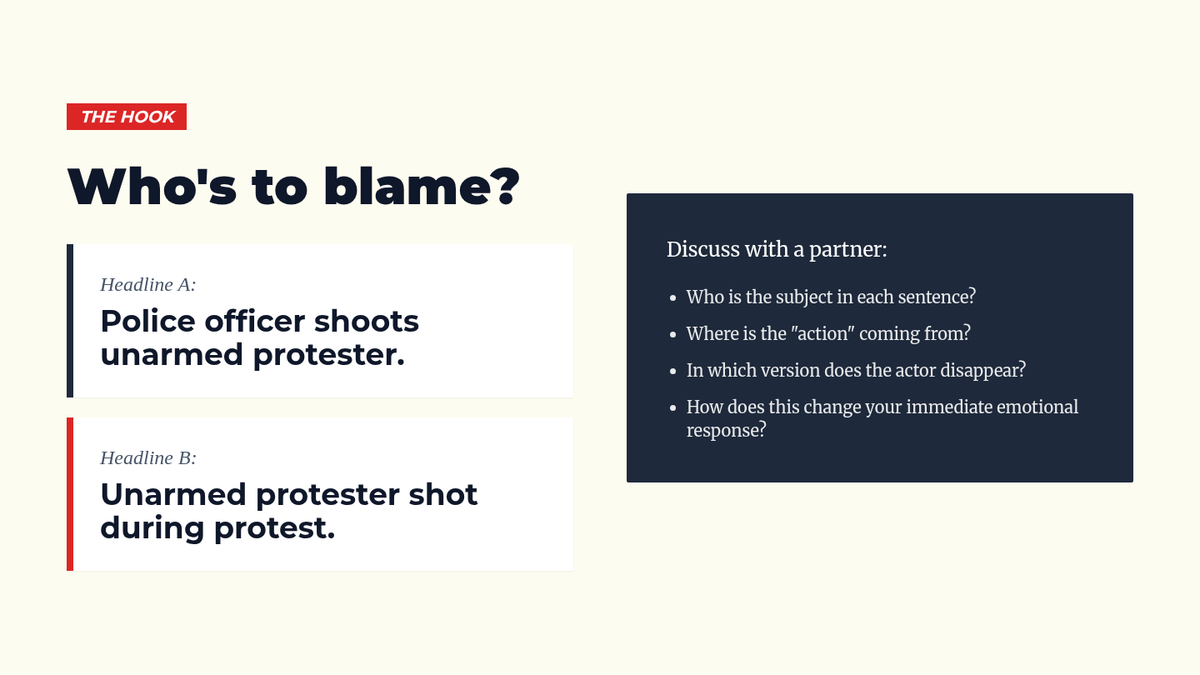 THE HOOK

Who's to blame?

Headline A:

Police officer shoots unarmed protester.

Headline B:

Unarmed protester shot during protest.

Discuss with a partner:

- Who is the subject in each sentence?
- Where is the "action" coming from?
- In which version does the actor disappear?
- How does this change your immediate emotional response?